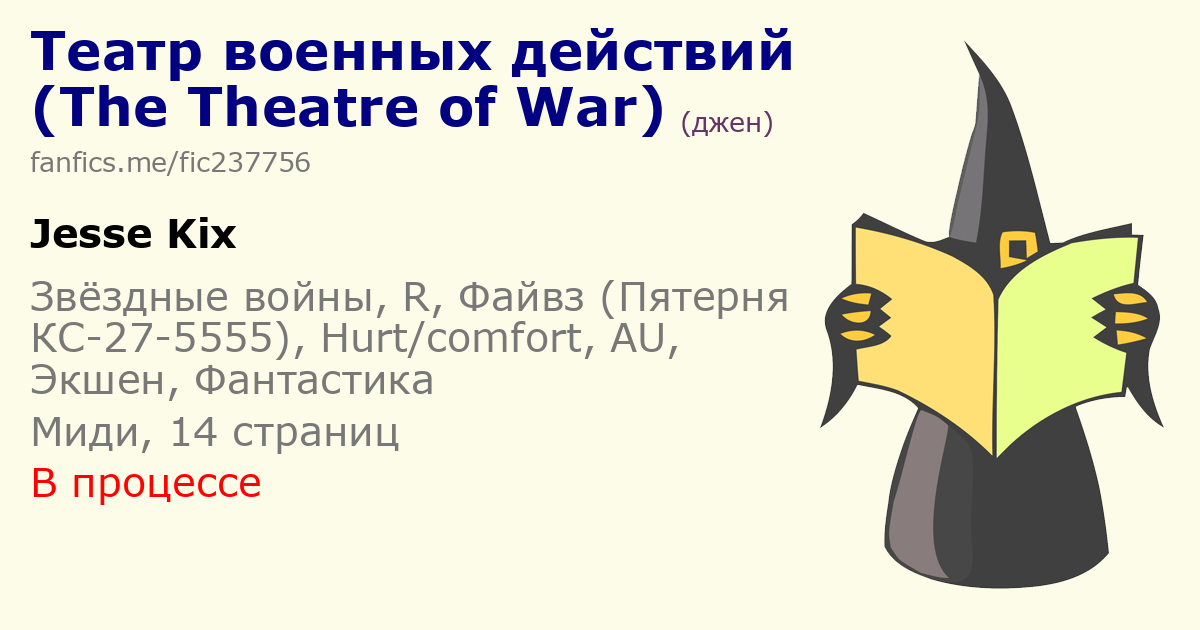 Театр военных действий (The Theatre of War) (джен)

fanfics.me/fic237756

Jesse Kix

Звёздные войны, R, Файвз (Пятерня КС-27-5555), Hurt/comfort, AU, Экшен, Фантастика

Миди, 14 страниц

В процессе